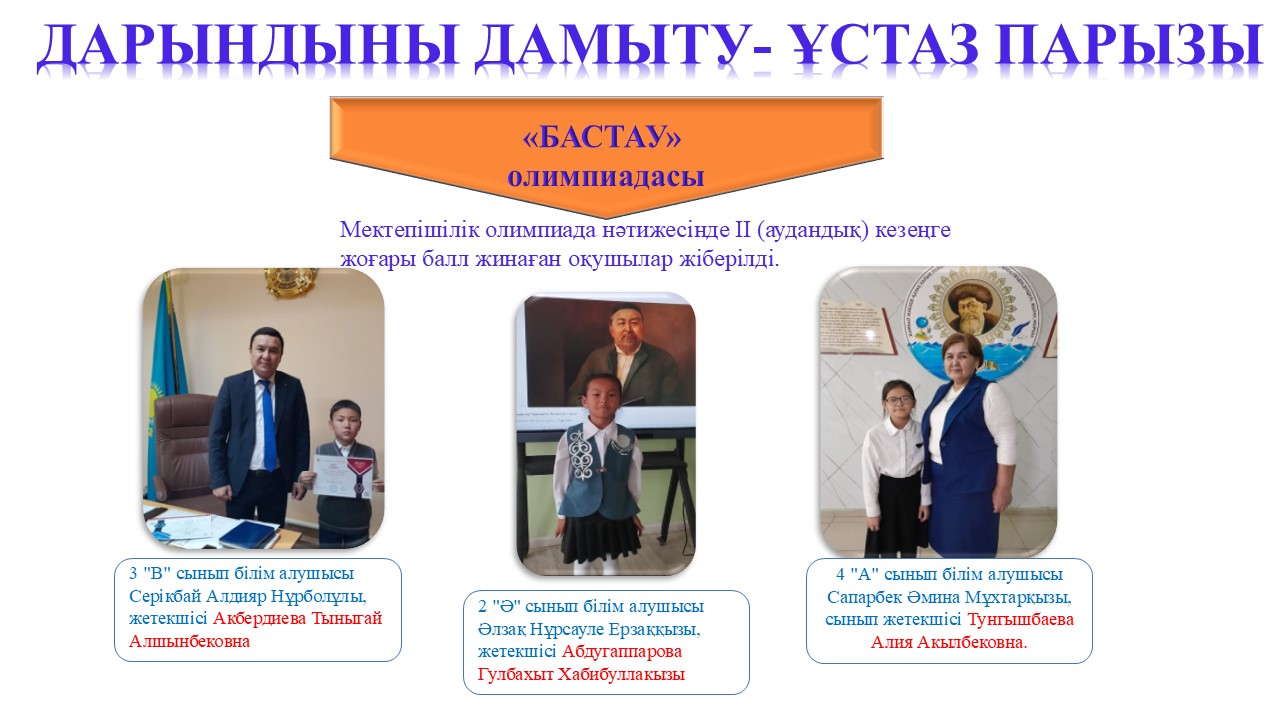 ДАРЫНДЫНЫ ДАМЫТУ- ҰСТАЗ ПАРЫЗЫ

«БАСТАУ»
олимпиадасы

Мектепішілік олимпиада нәтижесінде II (аудандық) кезеңге жоғары балл жинаған оқушылар жіберілді.

3 "В" сынып білім алушысы Серікбай Алдияр Нұрболұлы, жетекшісі Акбердиева Тыныгай Алшынбековна

2 "Ә" сынып білім алушысы Әлзақ Нұрсауле Ерзаққызы, жетекшісі Абдугаппарова Гулбахыт Хабибуллакызы

4 "А" сынып білім алушысы Сапарбек Әмина Мұхтарқызы, сынып жетекшісі Тунгышбаева Алия Акылбековна.